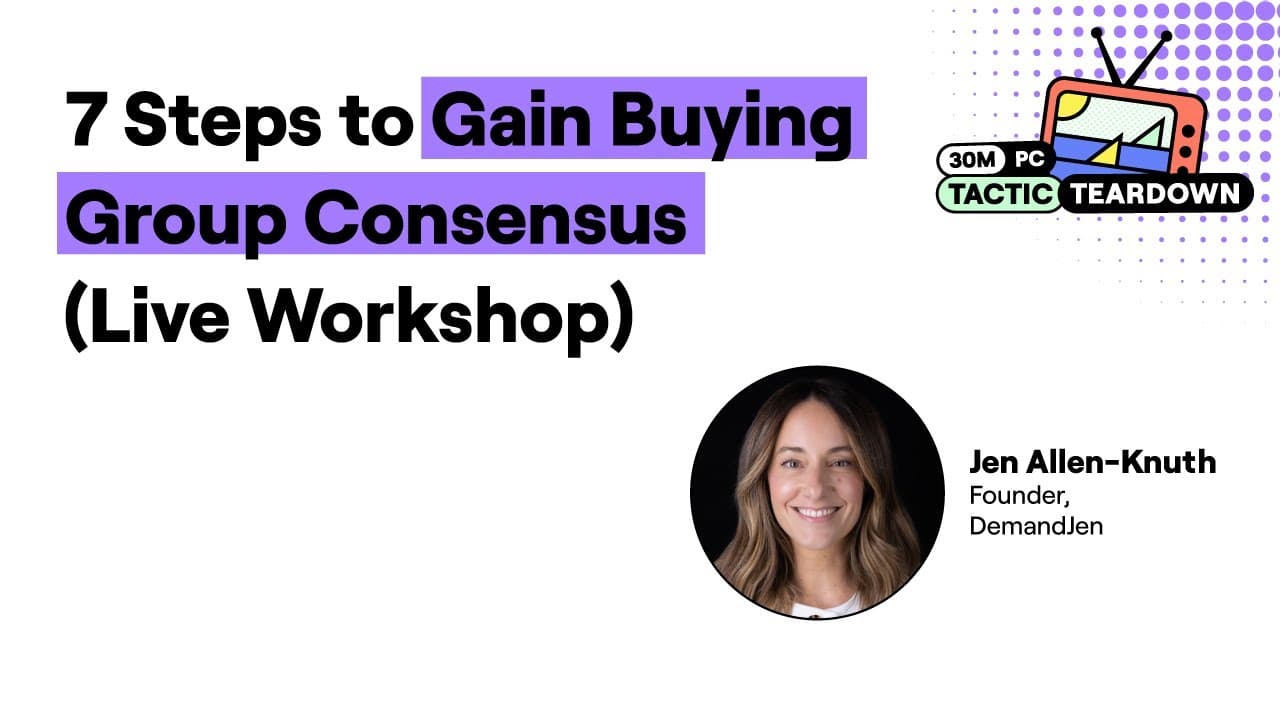 7 Steps to Gain Buying Group Consensus (Live Workshop)

30M PC
TACTIC TEARDOWN

Jen Allen-Knuth
Founder,
DemandJen